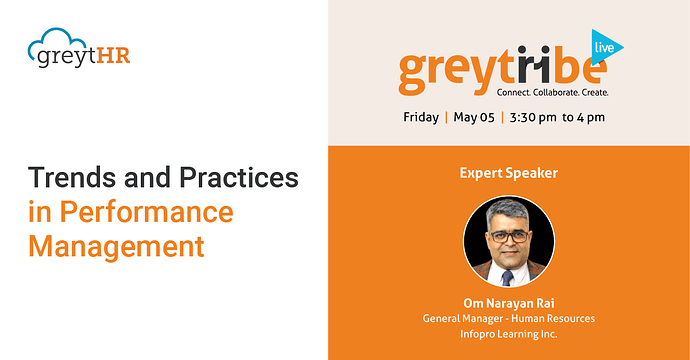 greytHR

Trends and Practices in Performance Management

greytribe live
Connect. Collaborate. Create.

Friday | May 05 | 3:30 pm to 4 pm

Expert Speaker

Om Narayan Rai
General Manager - Human Resources
Infopro Learning Inc.